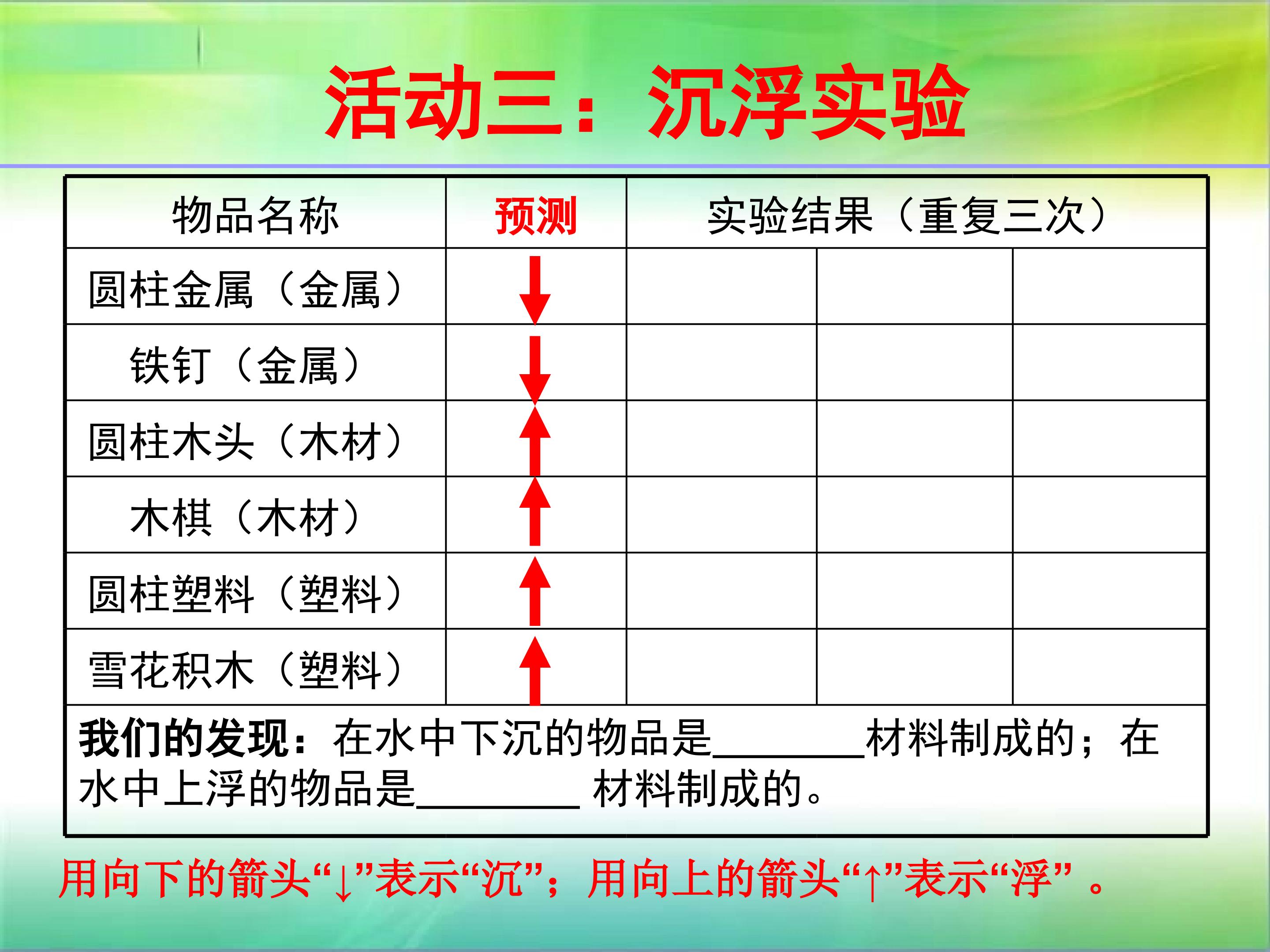 活动三：沉浮实验

| 物品名称 | 预测 | 实验结果（重复三次） | | |
|---|---|---|---|---|
| 圆柱金属（金属） | ↓ | | | |
| 铁钉（金属） | ↓ | | | |
| 圆柱木头（木材） | ↑ | | | |
| 木棋（木材） | ↑ | | | |
| 圆柱塑料（塑料） | ↑ | | | |
| 雪花积木（塑料） | ↑ | | | |

我们的发现：在水中下沉的物品是________材料制成的；在水中上浮的物品是________ 材料制成的。

用向下的箭头“↓”表示“沉”；用向上的箭头“↑”表示“浮”。